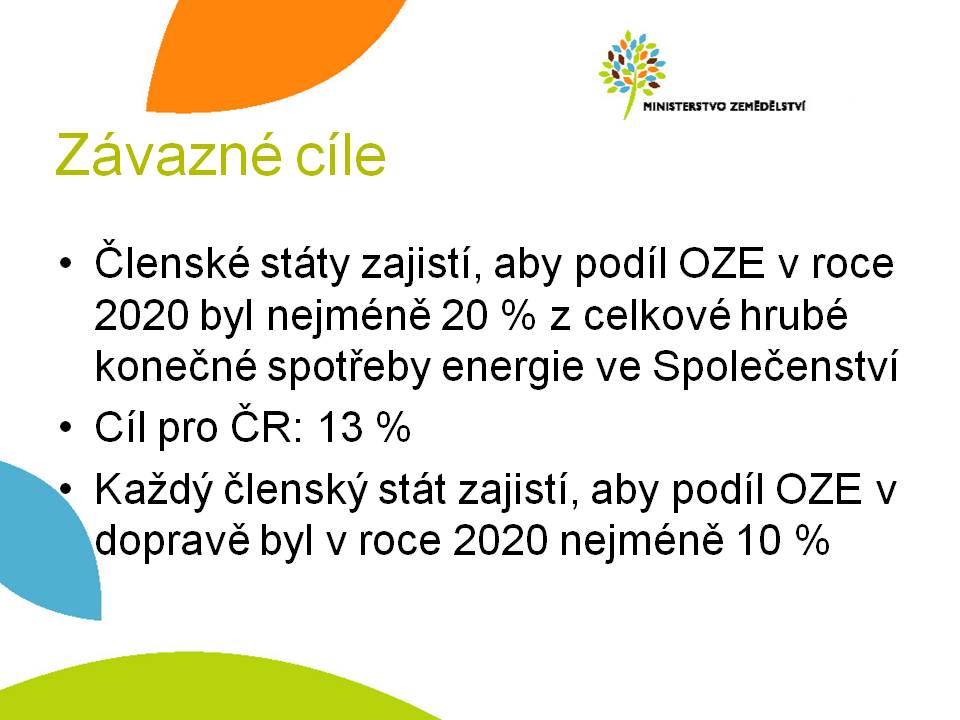 MINISTERSTVO ZEMĚDĚLSTVÍ

Závazné cíle

• Členské státy zajistí, aby podíl OZE v roce 2020 byl nejméně 20 % z celkové hrubé konečné spotřeby energie ve Společenství
• Cíl pro ČR: 13 %
• Každý členský stát zajistí, aby podíl OZE v dopravě byl v roce 2020 nejméně 10 %